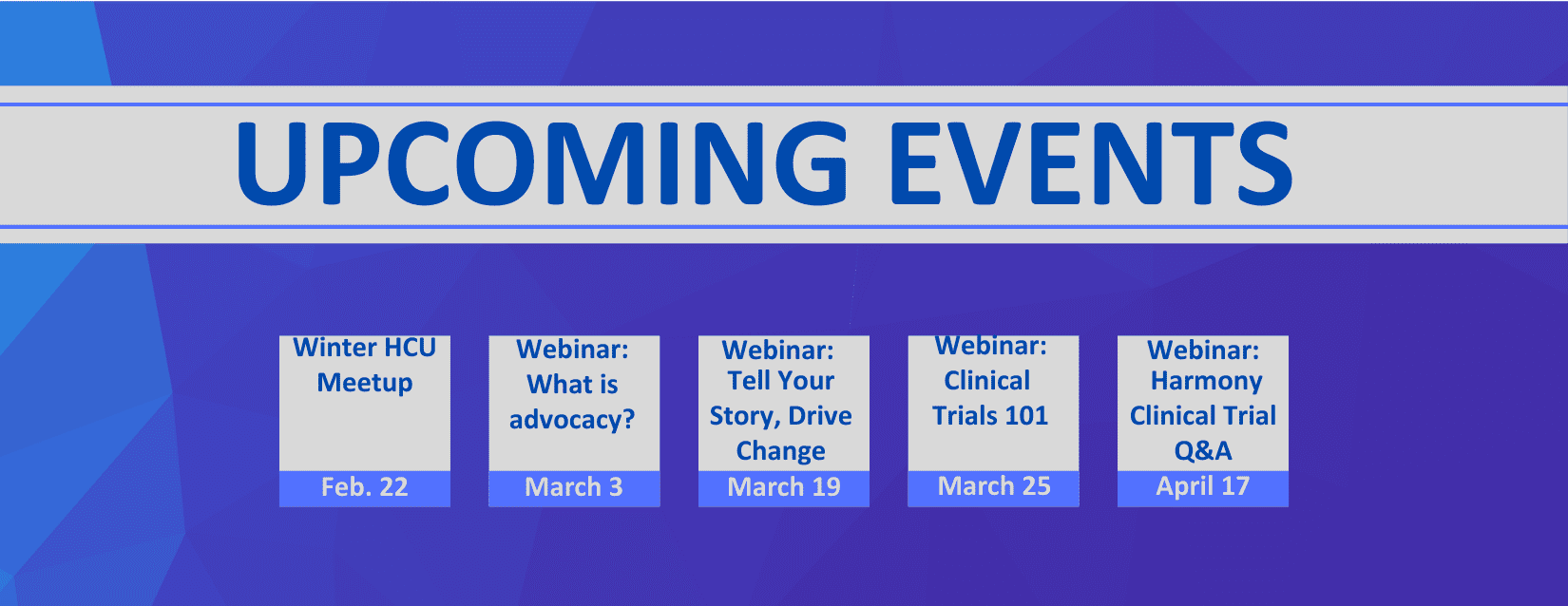 UPCOMING EVENTS

Winter HCU Meetup
Feb. 22

Webinar: What is advocacy?
March 3

Webinar: Tell Your Story, Drive Change
March 19

Webinar: Clinical Trials 101
March 25

Webinar: Harmony Clinical Trial Q&A
April 17